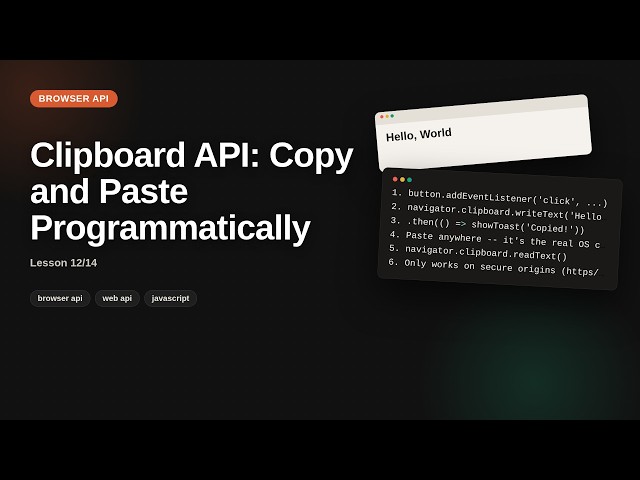 BROWSER API

Clipboard API: Copy and Paste Programmatically

Lesson 12/14

browser api web api javascript

Hello, World

1. button.addEventListener('click', ...)
2. navigator.clipboard.writeText('Hello
3. .then(() => showToast('Copied!'))
4. Paste anywhere -- it's the real OS c
5. navigator.clipboard.readText()
6. Only works on secure origins (https/